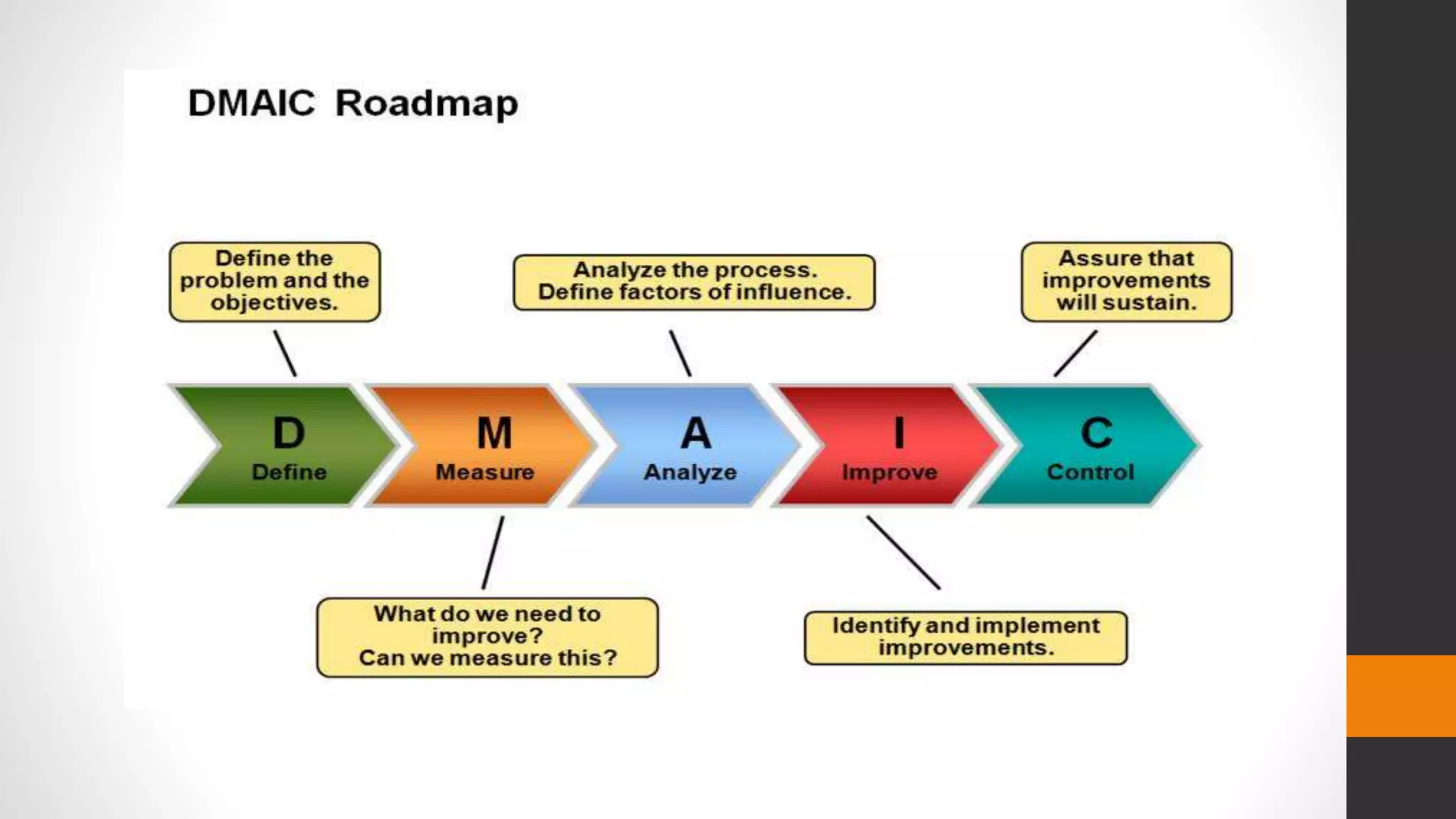 DMAIC Roadmap

Define the problem and the objectives.

Analyze the process. Define factors of influence.

Assure that improvements will sustain.

D
Define

M
Measure

A
Analyze

I
Improve

C
Control

What do we need to improve?
Can we measure this?

Identify and implement improvements.